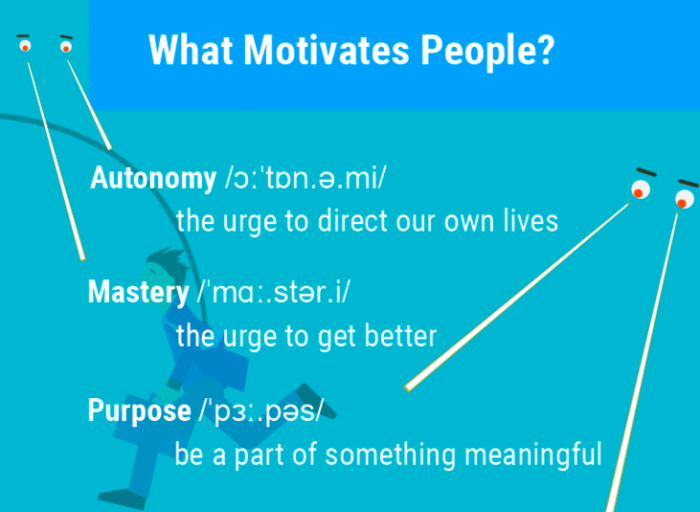 What Motivates People?

Autonomy /ɔːˈtɒn.ə.mi/
the urge to direct our own lives

Mastery /ˈmɑː.stər.i/
the urge to get better

Purpose /ˈpɜː.pəs/
be a part of something meaningful